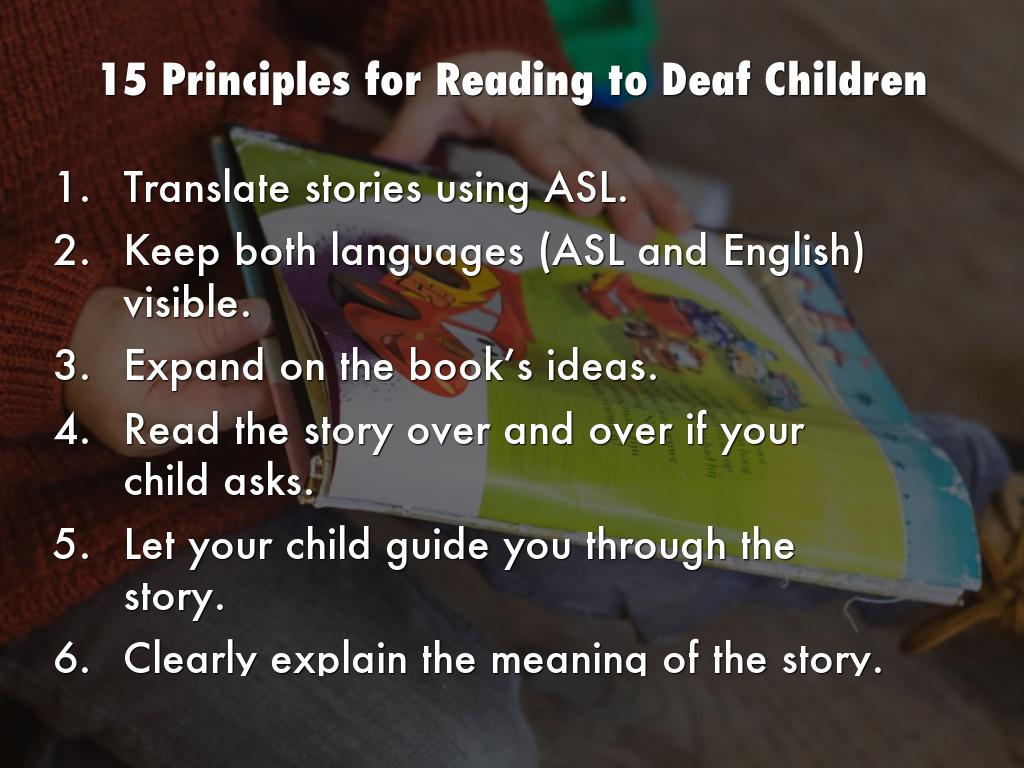 15 Principles for Reading to Deaf Children

1. Translate stories using ASL.
2. Keep both languages (ASL and English) visible.
3. Expand on the book's ideas.
4. Read the story over and over if your child asks.
5. Let your child guide you through the story.
6. Clearly explain the meaning of the story.